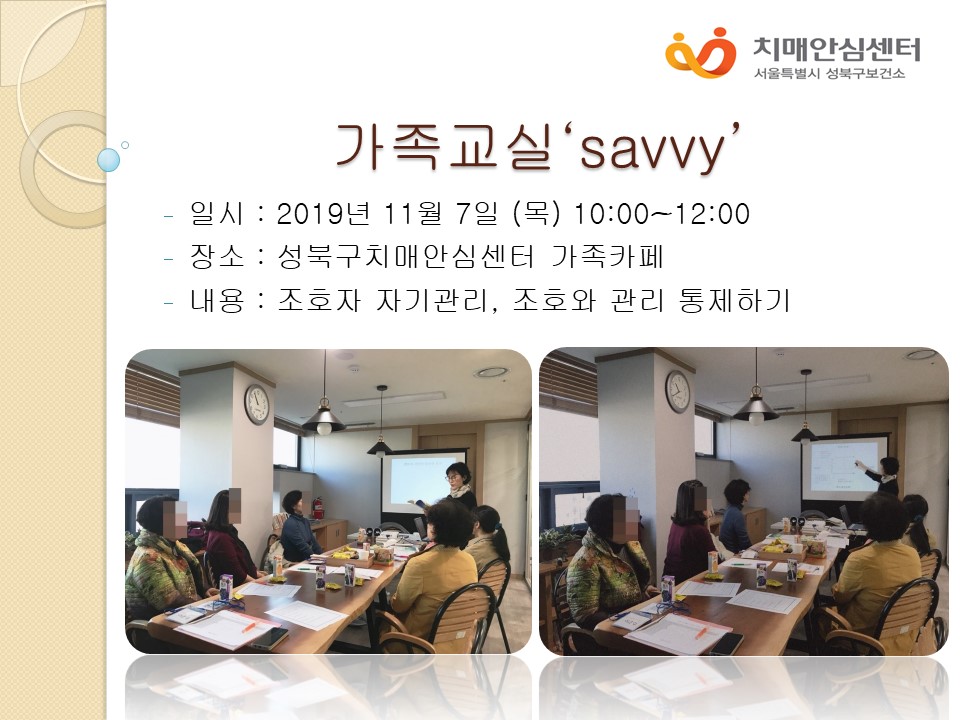 치매안심센터
서울특별시 성북구보건소

가족교실‘savvy’

- 일시 : 2019년 11월 7일 (목) 10:00~12:00
- 장소 : 성북구치매안심센터 가족카페
- 내용 : 조호자 자기관리, 조호와 관리 통제하기